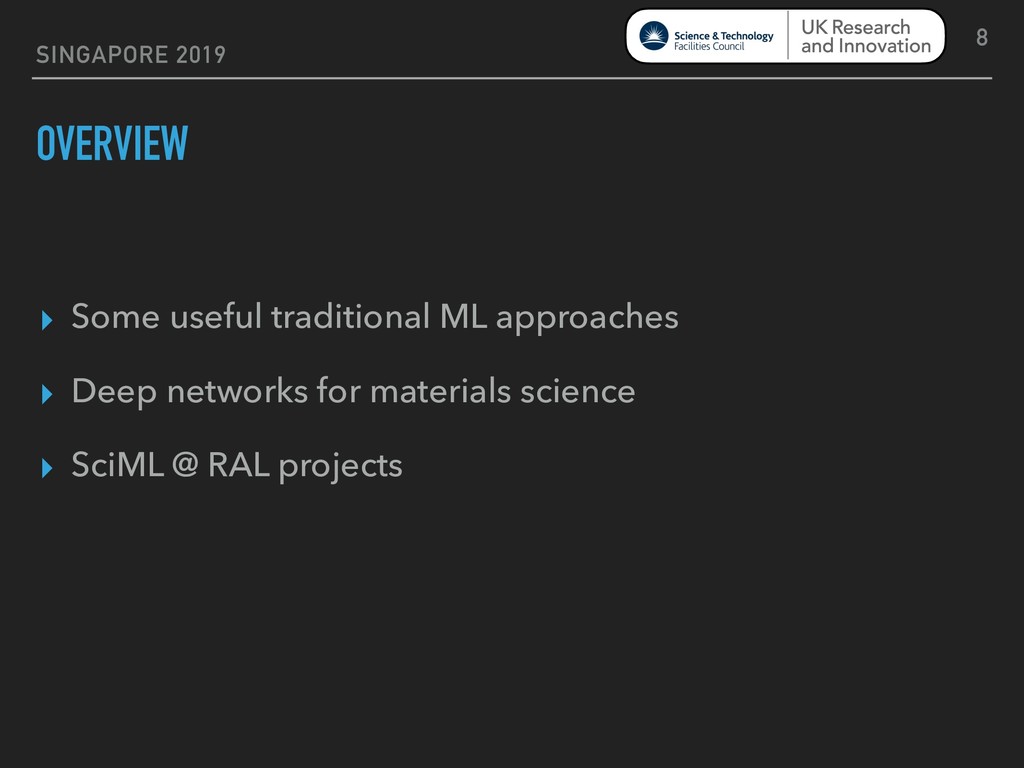 SINGAPORE 2019

Science & Technology Facilities Council

UK Research and Innovation

8

OVERVIEW

▸ Some useful traditional ML approaches

▸ Deep networks for materials science

▸ SciML @ RAL projects